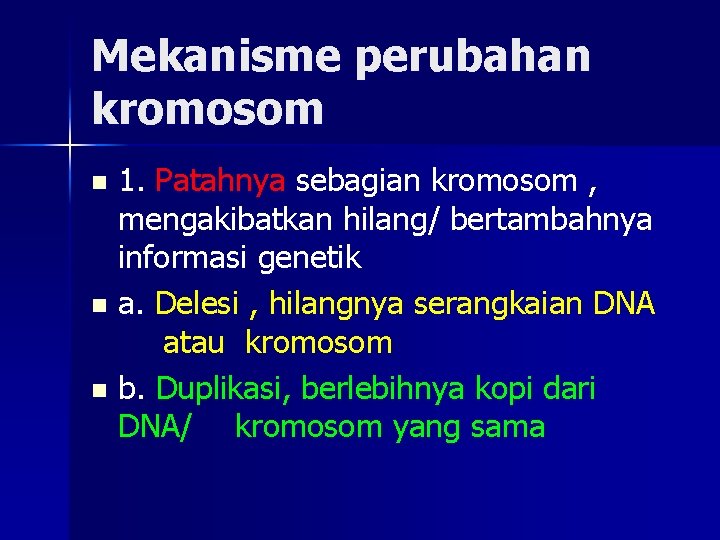 Mekanisme perubahan kromosom

1. Patahnya sebagian kromosom , mengakibatkan hilang/ bertambahnya informasi genetik

a. Delesi , hilangnya serangkaian DNA atau kromosom

b. Duplikasi, berlebihnya kopi dari DNA/ kromosom yang sama